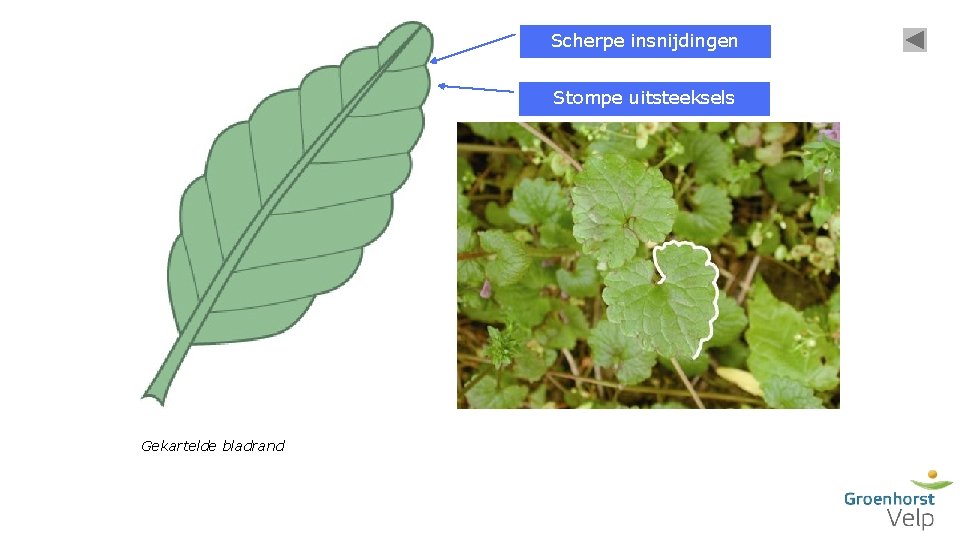 Scherpe insnijdingen

Stompe uitsteeksels

Gekartelde bladrand

Groenhorst
Velp